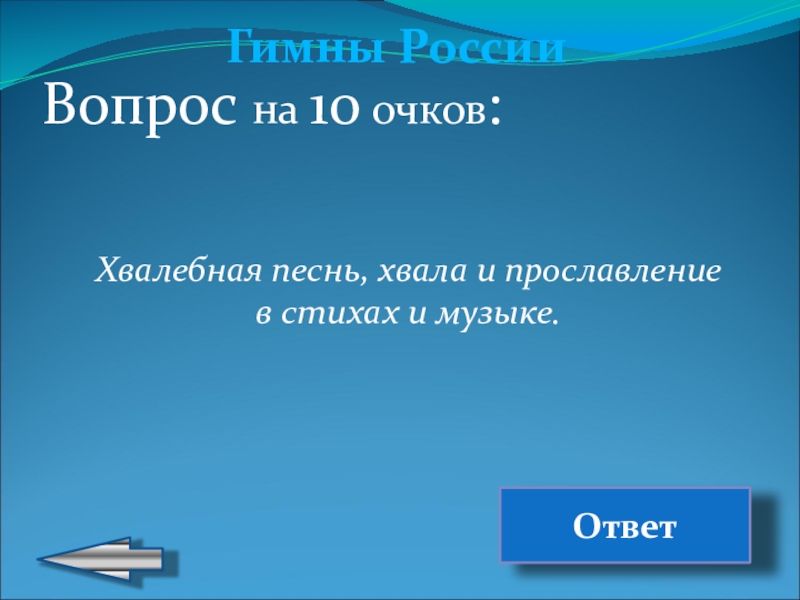 Гимны России

Вопрос на 10 очков:

Хвалебная песнь, хвала и прославление в стихах и музыке.

Ответ